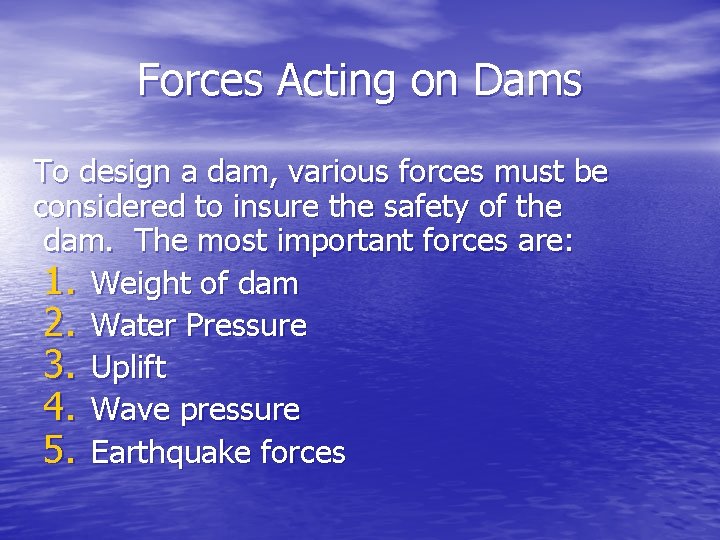 Forces Acting on Dams

To design a dam, various forces must be considered to insure the safety of the dam. The most important forces are:
1. Weight of dam
2. Water Pressure
3. Uplift
4. Wave pressure
5. Earthquake forces